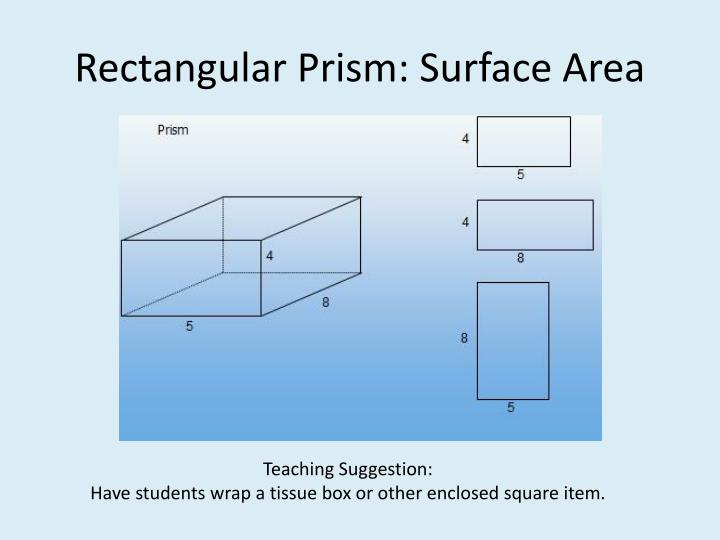 Rectangular Prism: Surface Area

Prism

4

8

5

4

5

4

8

8

5

Teaching Suggestion:
Have students wrap a tissue box or other enclosed square item.